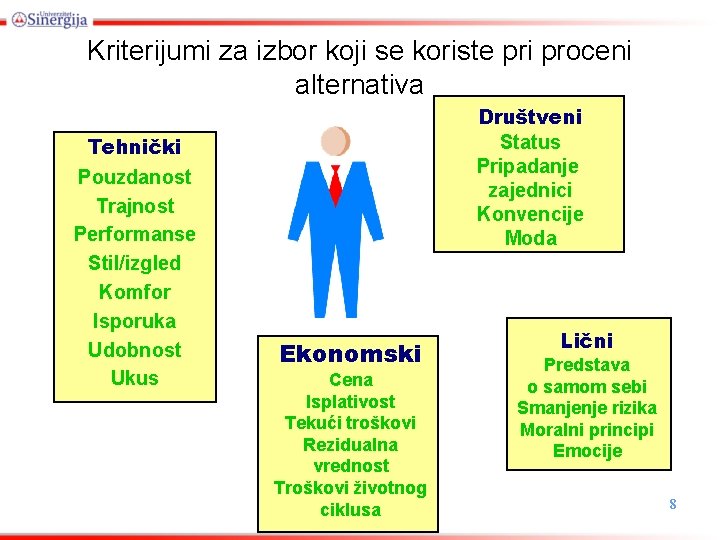 Univerzitet Sinergija

Kriterijumi za izbor koji se koriste pri proceni alternativa

Tehnički
Pouzdanost
Trajnost
Performanse
Stil/izgled
Komfor
Isporuka
Udobnost
Ukus

Društveni
Status
Pripadanje zajednici
Konvencije
Moda

Ekonomski
Cena
Isplativost
Tekući troškovi
Rezidualna vrednost
Troškovi životnog ciklusa

Lični
Predstava o samom sebi
Smanjenje rizika
Moralni principi
Emocije

8